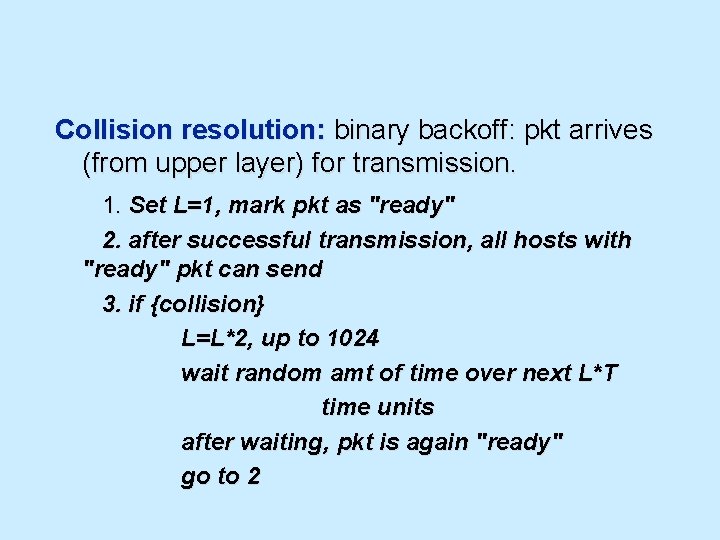 Collision resolution: binary backoff: pkt arrives (from upper layer) for transmission.

1. Set L=1, mark pkt as "ready"

2. after successful transmission, all hosts with "ready" pkt can send

3. if {collision}

L=L*2, up to 1024

wait random amt of time over next L*T time units

after waiting, pkt is again "ready"

go to 2